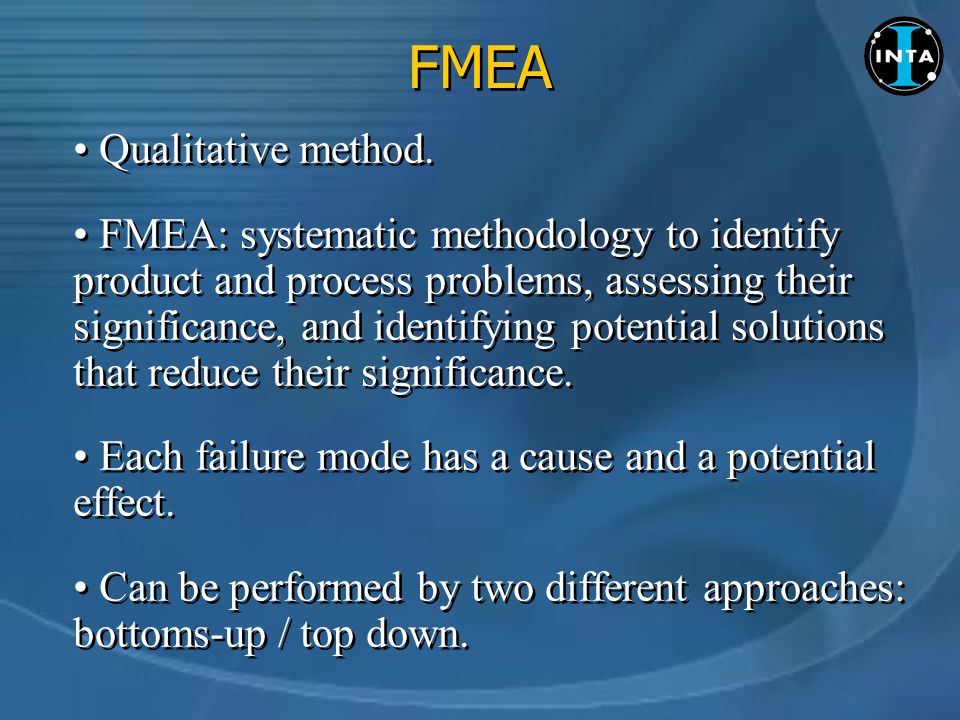 FMEA

INTA

• Qualitative method.

• FMEA: systematic methodology to identify product and process problems, assessing their significance, and identifying potential solutions that reduce their significance.

• Each failure mode has a cause and a potential effect.

• Can be performed by two different approaches: bottoms-up / top down.